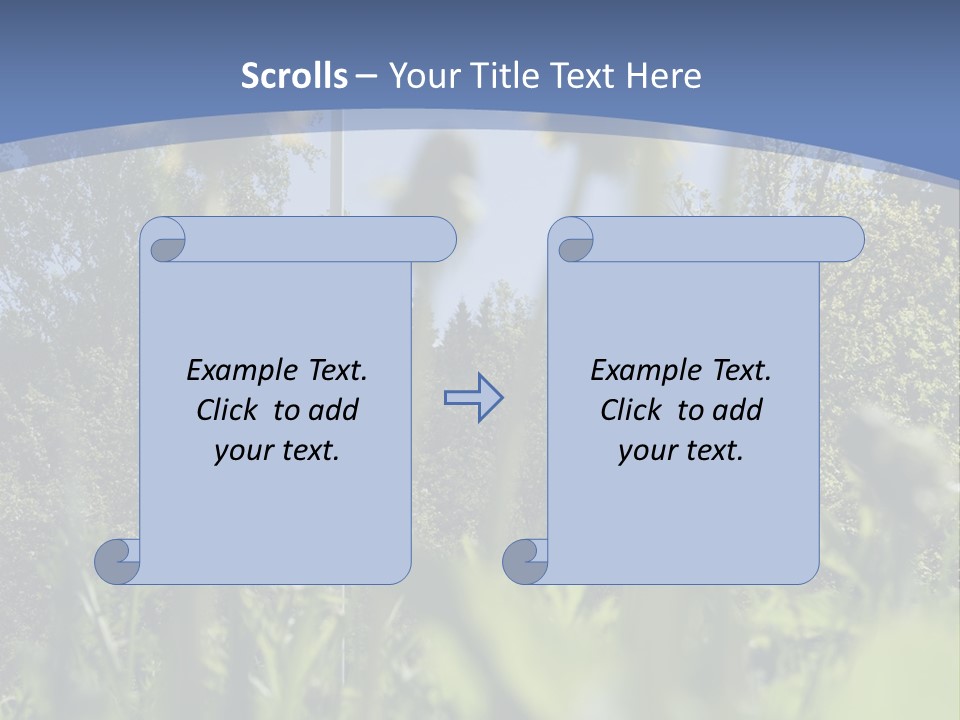 Scrolls – Your Title Text Here

Example Text. Click to add your text.

Example Text. Click to add your text.